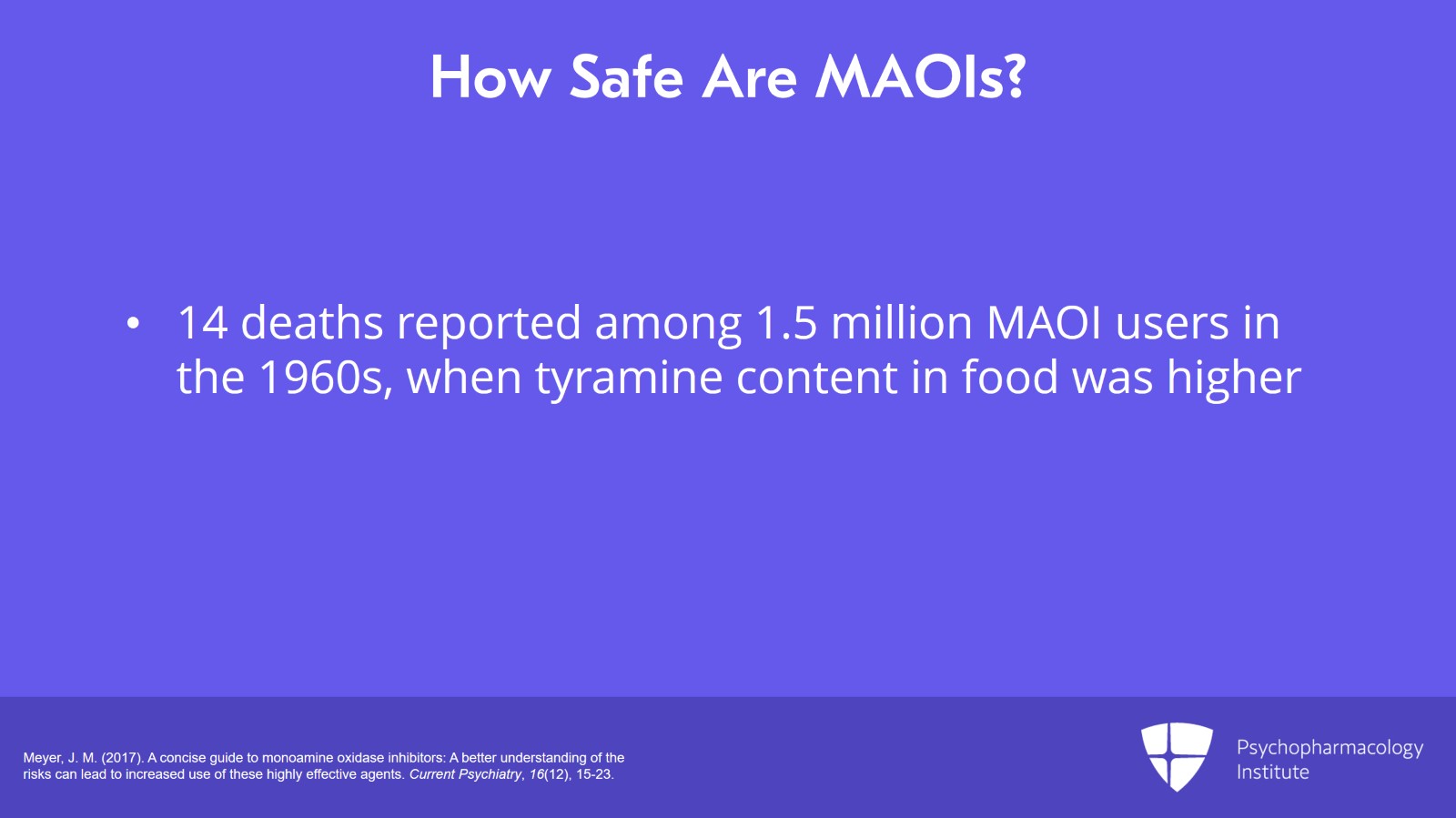 How Safe Are MAOIs?

• 14 deaths reported among 1.5 million MAOI users in the 1960s, when tyramine content in food was higher

Meyer, J. M. (2017). A concise guide to monoamine oxidase inhibitors: A better understanding of the risks can lead to increased use of these highly effective agents. Current Psychiatry, 16(12), 15-23.

Psychopharmacology Institute